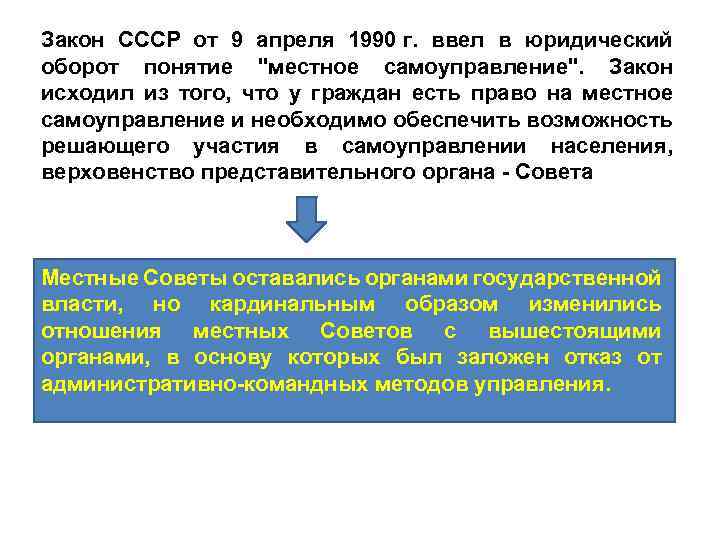 Закон СССР от 9 апреля 1990 г. ввел в юридический оборот понятие "местное самоуправление". Закон исходил из того, что у граждан есть право на местное самоуправление и необходимо обеспечить возможность решающего участия в самоуправлении населения, верховенство представительного органа - Совета

Местные Советы оставались органами государственной власти, но кардинальным образом изменились отношения местных Советов с вышестоящими органами, в основу которых был заложен отказ от административно-командных методов управления.